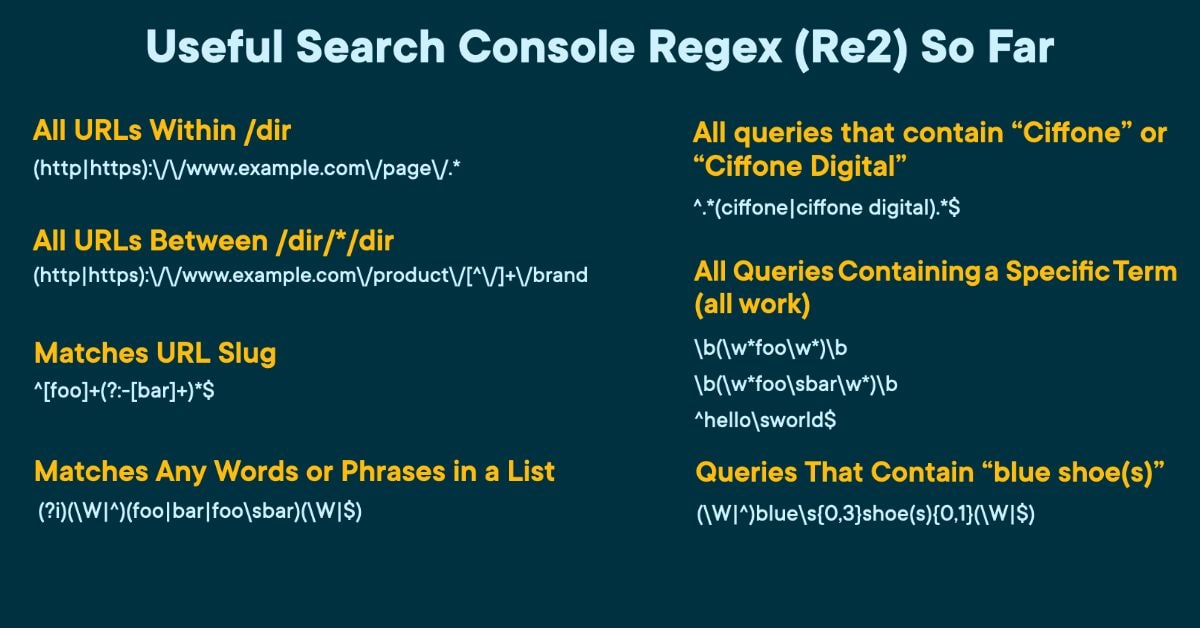 Useful Search Console Regex (Re2) So Far

All URLs Within /dir

(http|https):\/\/www.example.com\/page\/.*

All URLs Between /dir/*/dir

(http|https):\/\/www.example.com\/product\/[^\/]+\/brand

Matches URL Slug

^[foo]+(?:-[bar]+)*$

Matches Any Words or Phrases in a List

(?i)(\W|^)(foo|bar|foo\sbar)(\W|$)

All queries that contain “Ciffone” or “Ciffone Digital”

^.*(ciffone|ciffone digital).*$

All Queries Containing a Specific Term (all work)

\b(\w*foo\w*)\b

\b(\w*foo\sbar\w*)\b

^hello\sworld$

Queries That Contain “blue shoe(s)”

(\W|^)blue\s{0,3}shoe(s){0,1}(\W|$)